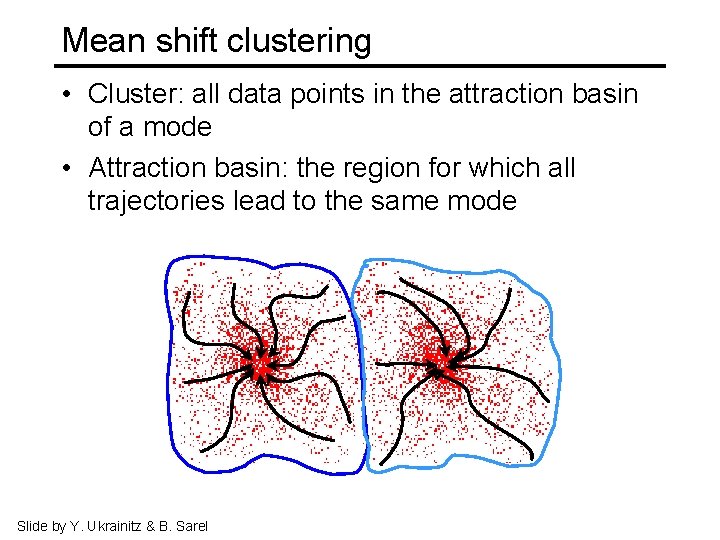 Mean shift clustering

• Cluster: all data points in the attraction basin of a mode

• Attraction basin: the region for which all trajectories lead to the same mode

Slide by Y. Ukrainitz & B. Sarel